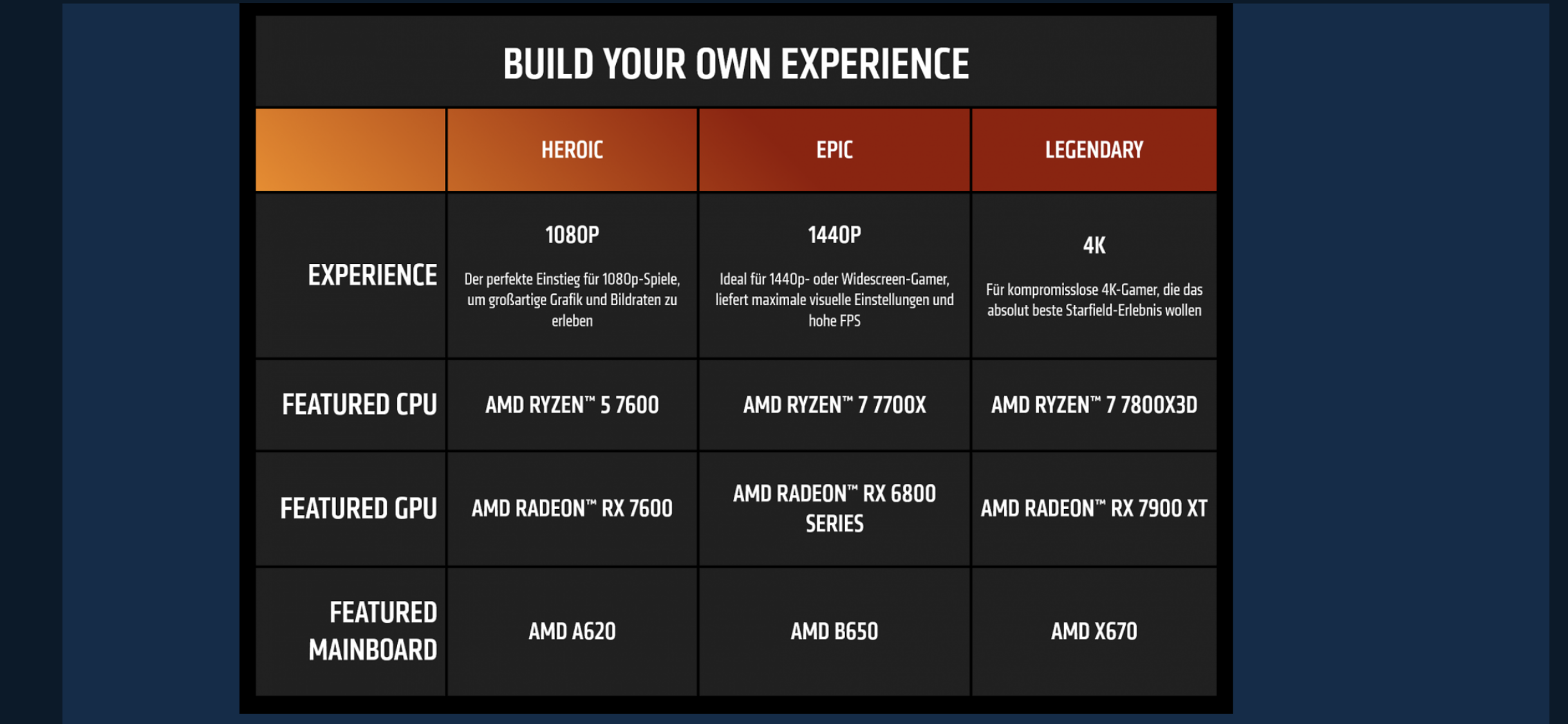 BUILD YOUR OWN EXPERIENCE

| | HEROIC | EPIC | LEGENDARY |
|---|---|---|---|
| EXPERIENCE | 1080P Der perfekte Einstieg für 1080p-Spiele, um großartige Grafik und Bildraten zu erleben | 1440P Ideal für 1440p- oder Widescreen-Gamer, liefert maximale visuelle Einstellungen und hohe FPS | 4K Für kompromisslose 4K-Gamer, die das absolut beste Starfield-Erlebnis wollen |
| FEATURED CPU | AMD RYZEN™ 5 7600 | AMD RYZEN™ 7 7700X | AMD RYZEN™ 7 7800X3D |
| FEATURED GPU | AMD RADEON™ RX 7600 | AMD RADEON™ RX 6800 SERIES | AMD RADEON™ RX 7900 XT |
| FEATURED MAINBOARD | AMD A620 | AMD B650 | AMD X670 |